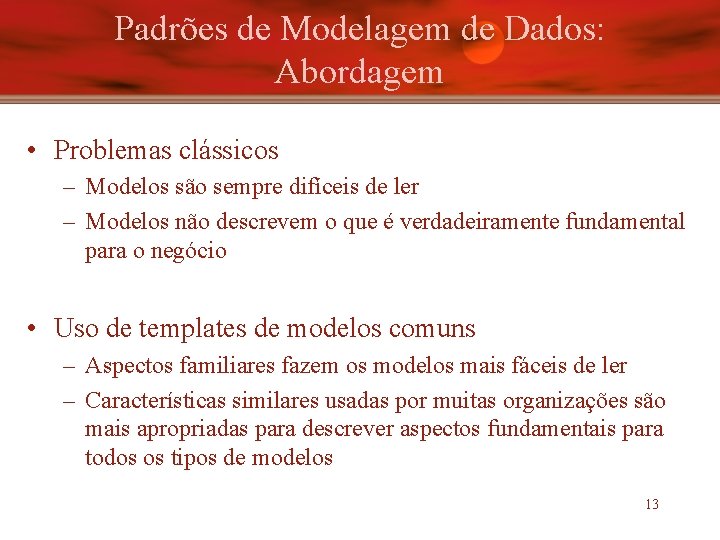 Padrões de Modelagem de Dados: Abordagem

• Problemas clássicos
– Modelos são sempre difíceis de ler
– Modelos não descrevem o que é verdadeiramente fundamental para o negócio

• Uso de templates de modelos comuns
– Aspectos familiares fazem os modelos mais fáceis de ler
– Características similares usadas por muitas organizações são mais apropriadas para descrever aspectos fundamentais para todos os tipos de modelos

13